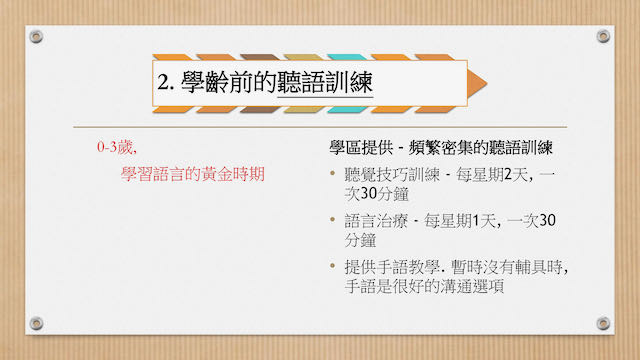 2. 學齡前的聽語訓練

0-3歲,

學習語言的黃金時期

學區提供 - 頻繁密集的聽語訓練

• 聽覺技巧訓練 - 每星期2天, 一次30分鐘
• 語言治療 - 每星期1天, 一次30分鐘
• 提供手語教學. 暫時沒有輔具時, 手語是很好的溝通選項